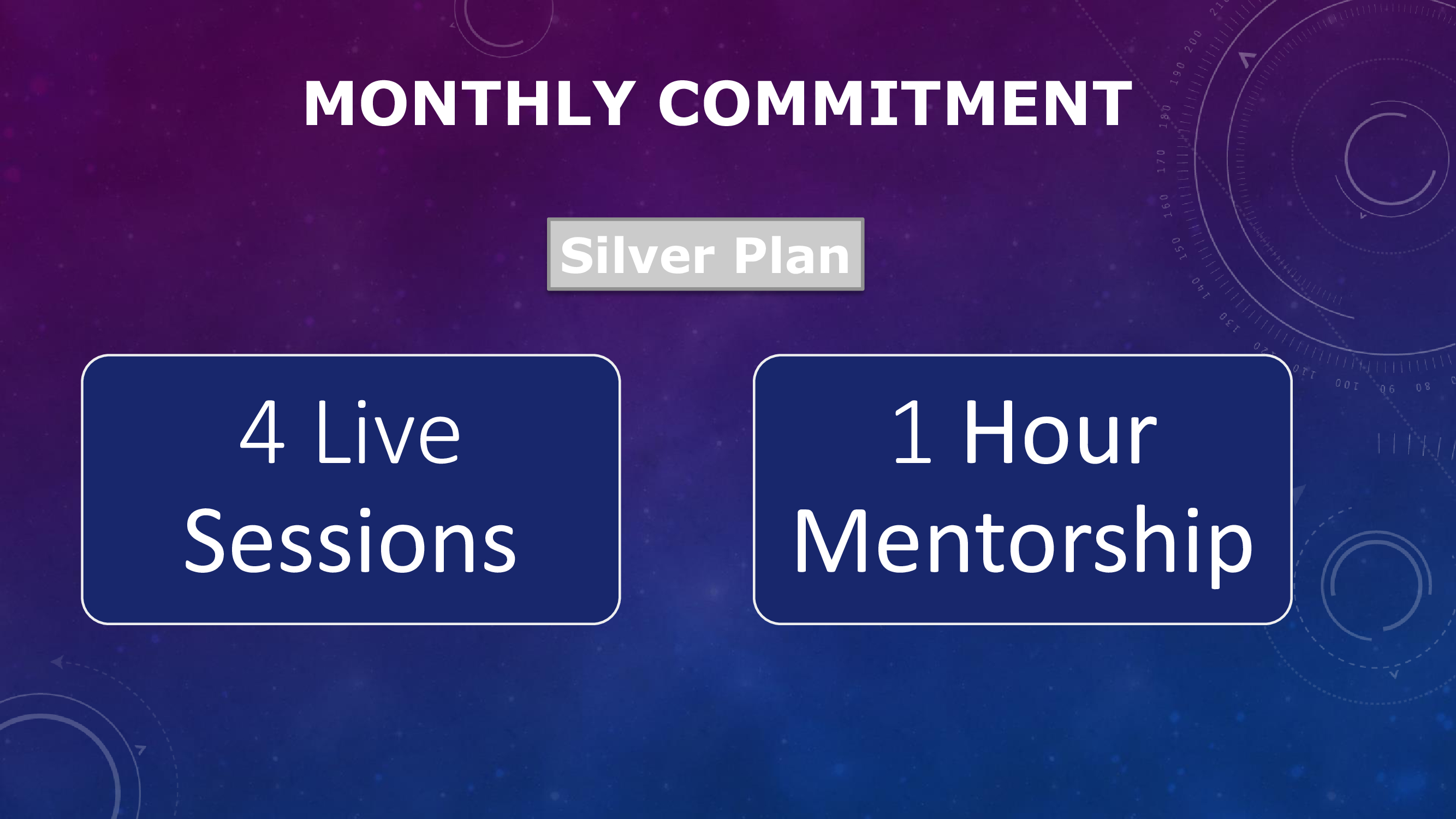 MONTHLY COMMITMENT

Silver Plan

4 Live Sessions

1 Hour Mentorship